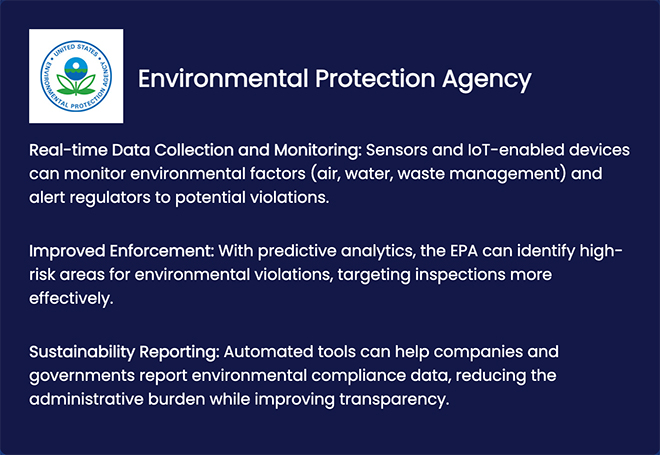 UNITED STATES ENVIRONMENTAL PROTECTION AGENCY

Environmental Protection Agency

Real-time Data Collection and Monitoring: Sensors and IoT-enabled devices can monitor environmental factors (air, water, waste management) and alert regulators to potential violations.

Improved Enforcement: With predictive analytics, the EPA can identify high-risk areas for environmental violations, targeting inspections more effectively.

Sustainability Reporting: Automated tools can help companies and governments report environmental compliance data, reducing the administrative burden while improving transparency.